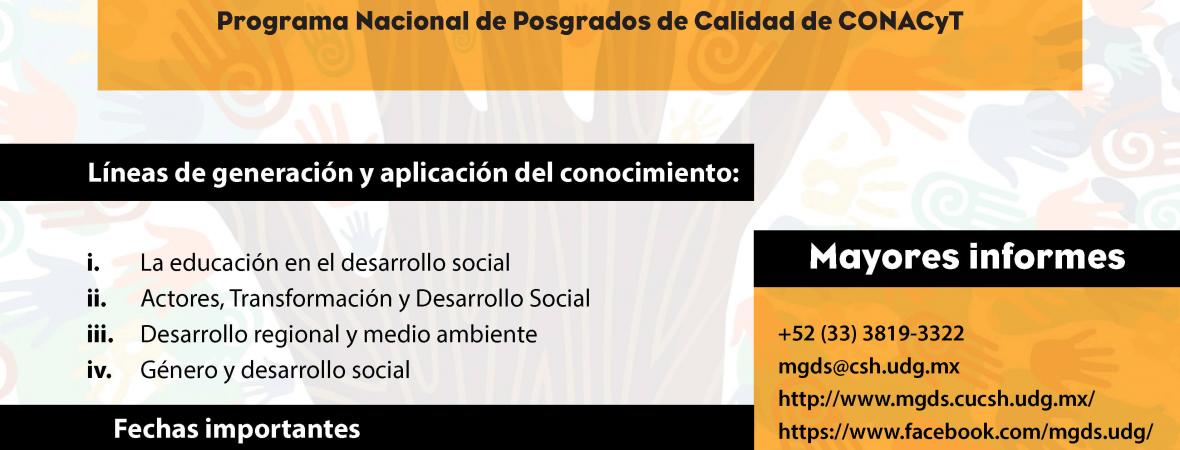 Programa Nacional de Posgrados de Calidad de CONACyT

Líneas de generación y aplicación del conocimiento:

i. La educación en el desarrollo social
ii. Actores, Transformación y Desarrollo Social
iii. Desarrollo regional y medio ambiente
iv. Género y desarrollo social

Fechas importantes

Mayores informes

+52 (33) 3819-3322
mgds@csh.udg.mx
http://www.mgds.cucsh.udg.mx/
https://www.facebook.com/mgds.udg/